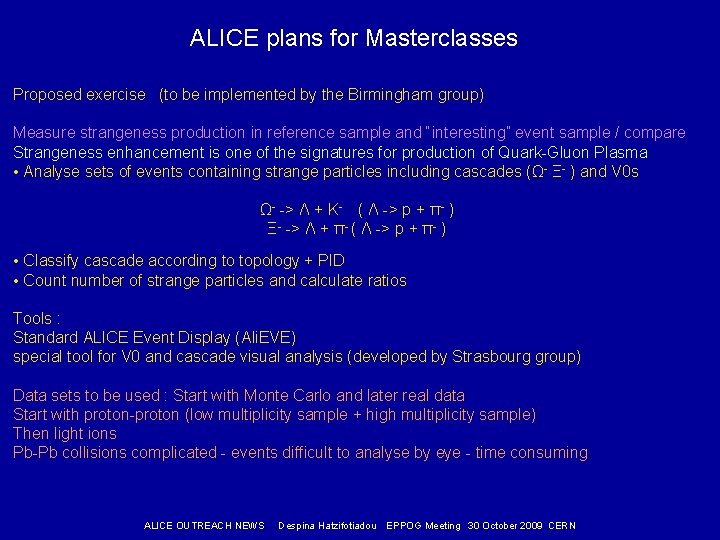 ALICE plans for Masterclasses

Proposed exercise (to be implemented by the Birmingham group)

Measure strangeness production in reference sample and "interesting" event sample / compare
Strangeness enhancement is one of the signatures for production of Quark-Gluon Plasma
• Analyse sets of events containing strange particles including cascades ($\Omega^-$ $\Xi^-$ ) and V0s

$\Omega^-$ -> $\Lambda$ + $K^-$ ( $\Lambda$ -> p + $\pi^-$ )
$\Xi^-$ -> $\Lambda$ + $\pi^-$ ( $\Lambda$ -> p + $\pi^-$ )

• Classify cascade according to topology + PID
• Count number of strange particles and calculate ratios

Tools :
Standard ALICE Event Display (AliEVE)
special tool for V0 and cascade visual analysis (developed by Strasbourg group)

Data sets to be used : Start with Monte Carlo and later real data
Start with proton-proton (low multiplicity sample + high multiplicity sample)
Then light ions
Pb-Pb collisions complicated - events difficult to analyse by eye - time consuming

ALICE OUTREACH NEWS Despina Hatzifotiadou EPPOG Meeting 30 October 2009 CERN